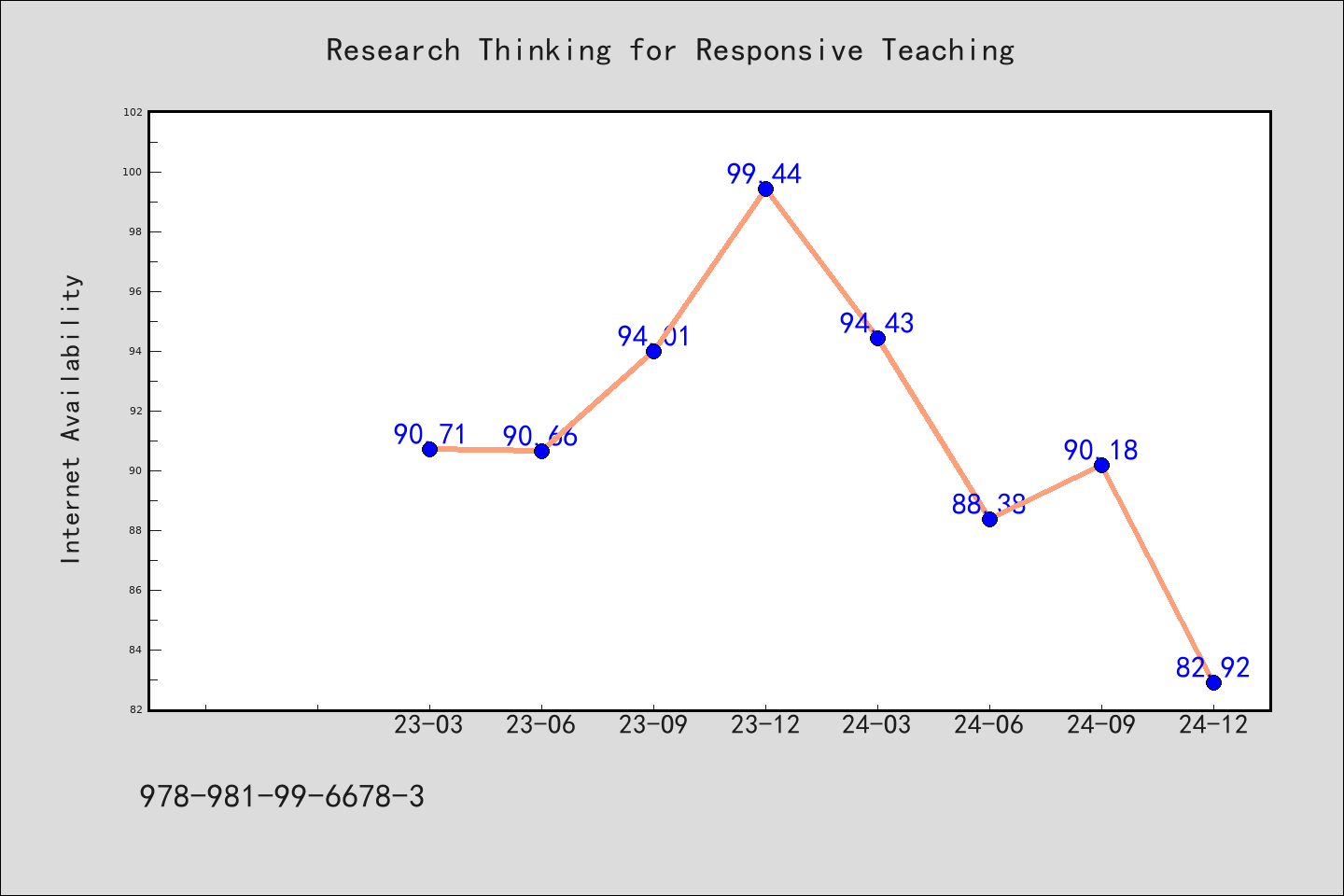 Research Thinking for Responsive Teaching

Internet Availability

102
100
98
96
94
92
90
88
86
84
82

90.71
90.66
94.01
99.44
94.43
88.38
90.18
82.92

23-03
23-06
23-09
23-12
24-03
24-06
24-09
24-12

978-981-99-6678-3